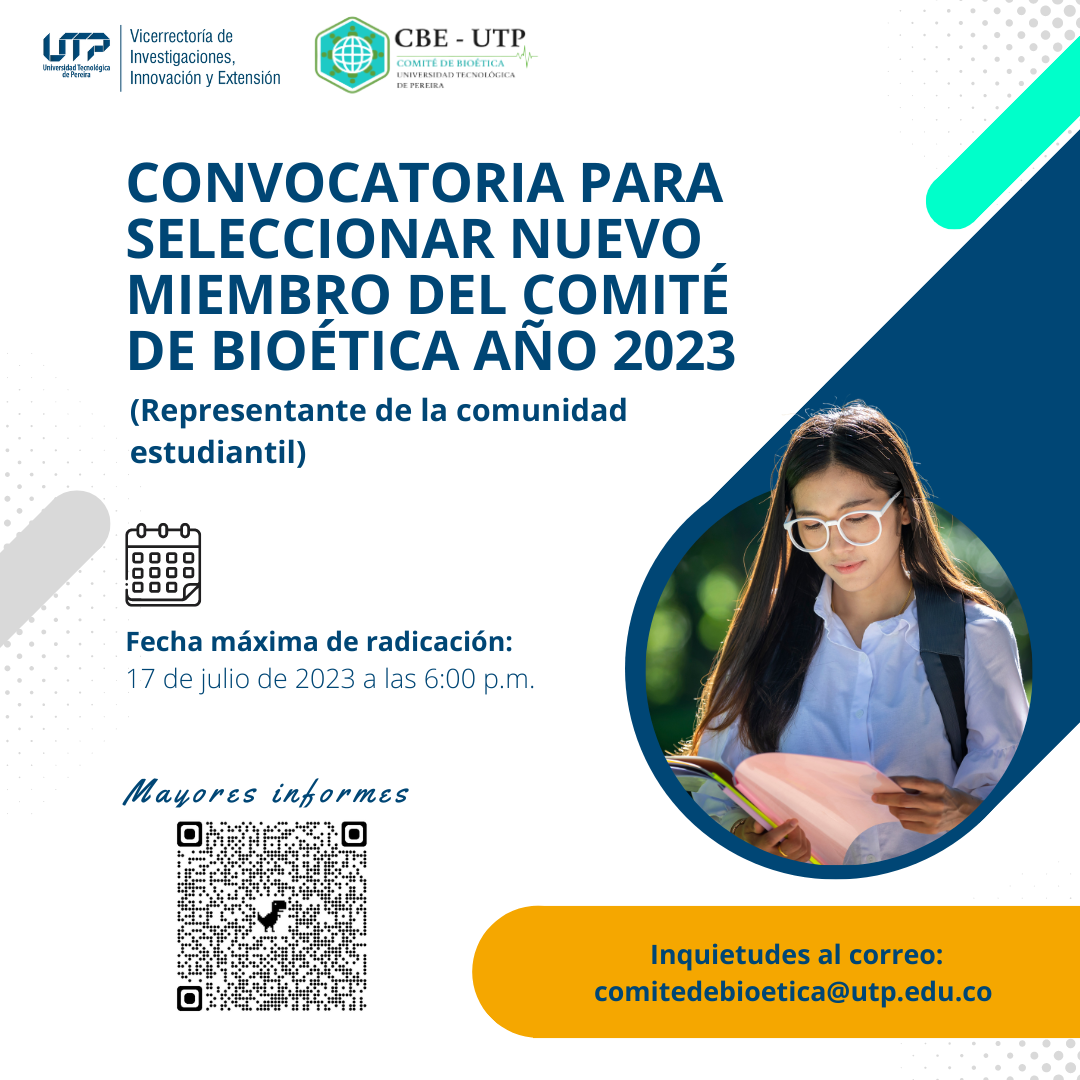 UTP Universidad Tecnológica de Pereira

Vicerrectoría de Investigaciones, Innovación y Extensión

CBE - UTP
COMITÉ DE BIOÉTICA
UNIVERSIDAD TECNOLÓGICA DE PEREIRA

CONVOCATORIA PARA SELECCIONAR NUEVO MIEMBRO DEL COMITÉ DE BIOÉTICA AÑO 2023

(Representante de la comunidad estudiantil)

Fecha máxima de radicación:
17 de julio de 2023 a las 6:00 p.m.

Mayores informes

Inquietudes al correo:
comitedebioetica@utp.edu.co